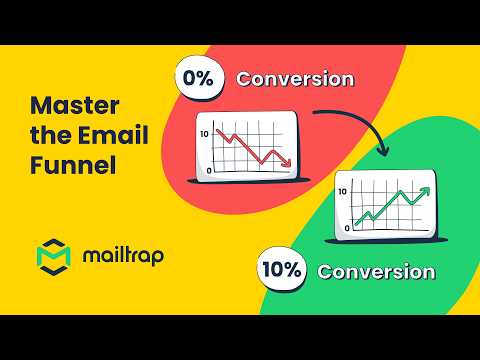 Master the Email Funnel

0% Conversion

10
0

10
0

10% Conversion

mailtrap